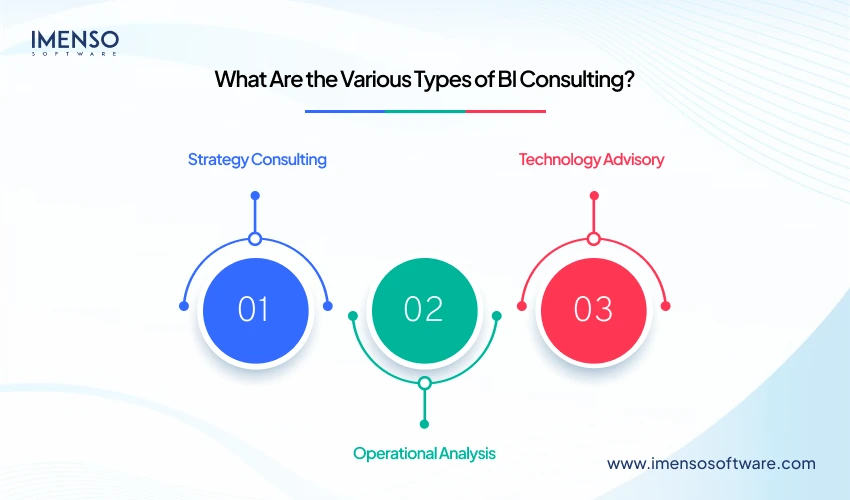 IMENSO
SOFTWARE

What Are the Various Types of BI Consulting?

Strategy Consulting

Technology Advisory

01

02

03

Operational Analysis

www.imensosoftware.com